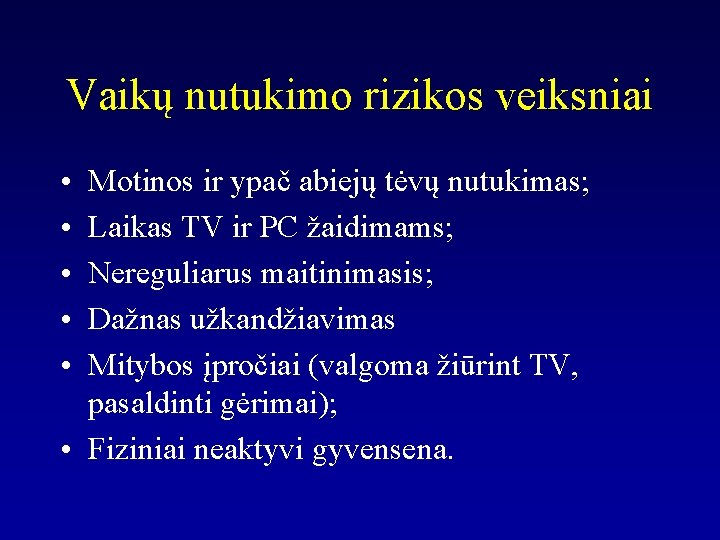 Vaikų nutukimo rizikos veiksniai

• Motinos ir ypač abiejų tėvų nutukimas;
• Laikas TV ir PC žaidimams;
• Nereguliarus maitinimasis;
• Dažnas užkandžiavimas
• Mitybos įpročiai (valgoma žiūrint TV, pasaldinti gėrimai);
• Fiziniai neaktyvi gyvensena.